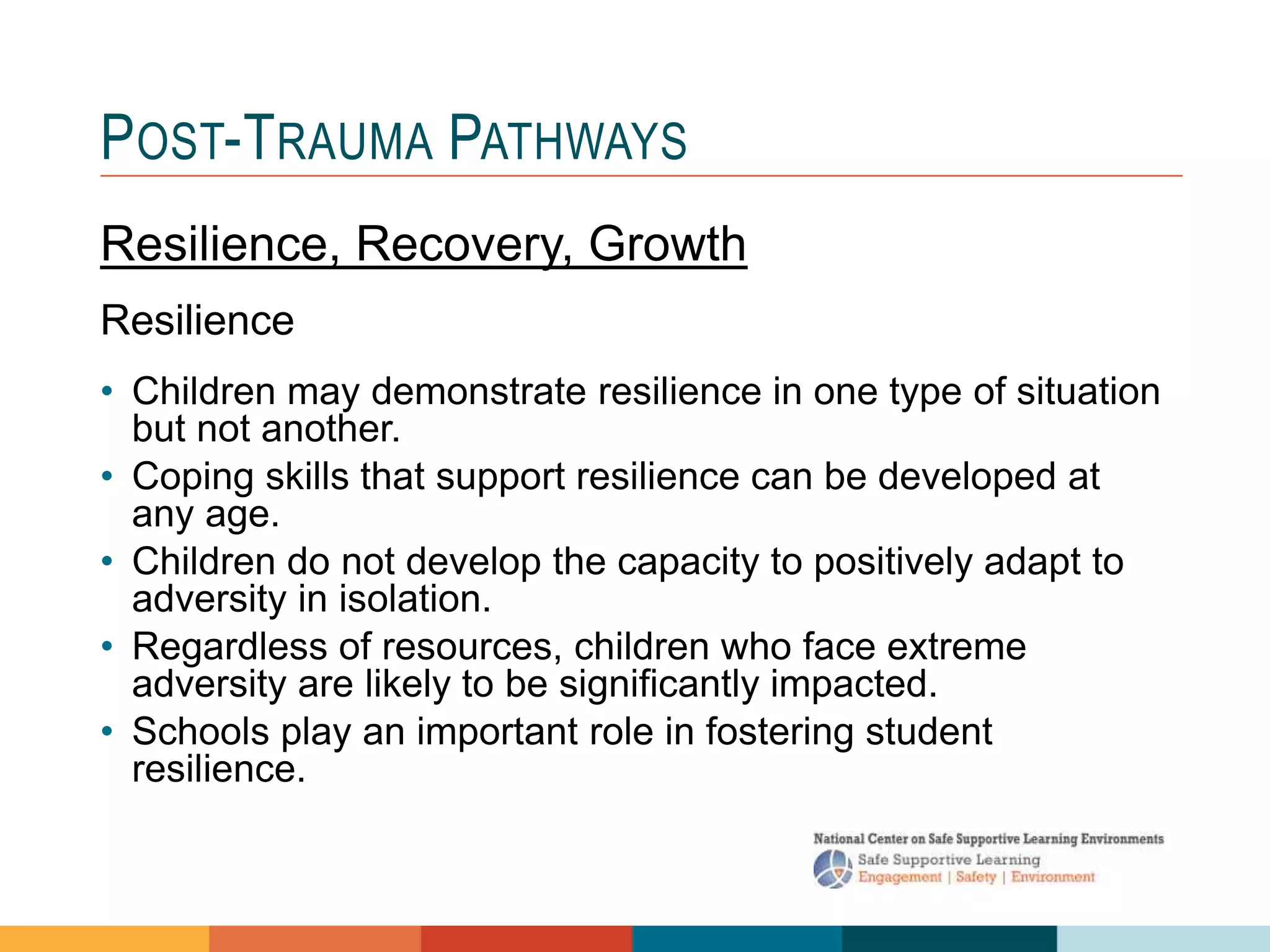 POST-TRAUMA PATHWAYS

Resilience, Recovery, Growth

Resilience

• Children may demonstrate resilience in one type of situation but not another.
• Coping skills that support resilience can be developed at any age.
• Children do not develop the capacity to positively adapt to adversity in isolation.
• Regardless of resources, children who face extreme adversity are likely to be significantly impacted.
• Schools play an important role in fostering student resilience.

National Center on Safe Supportive Learning Environments
Safe Supportive Learning
Engagement | Safety | Environment